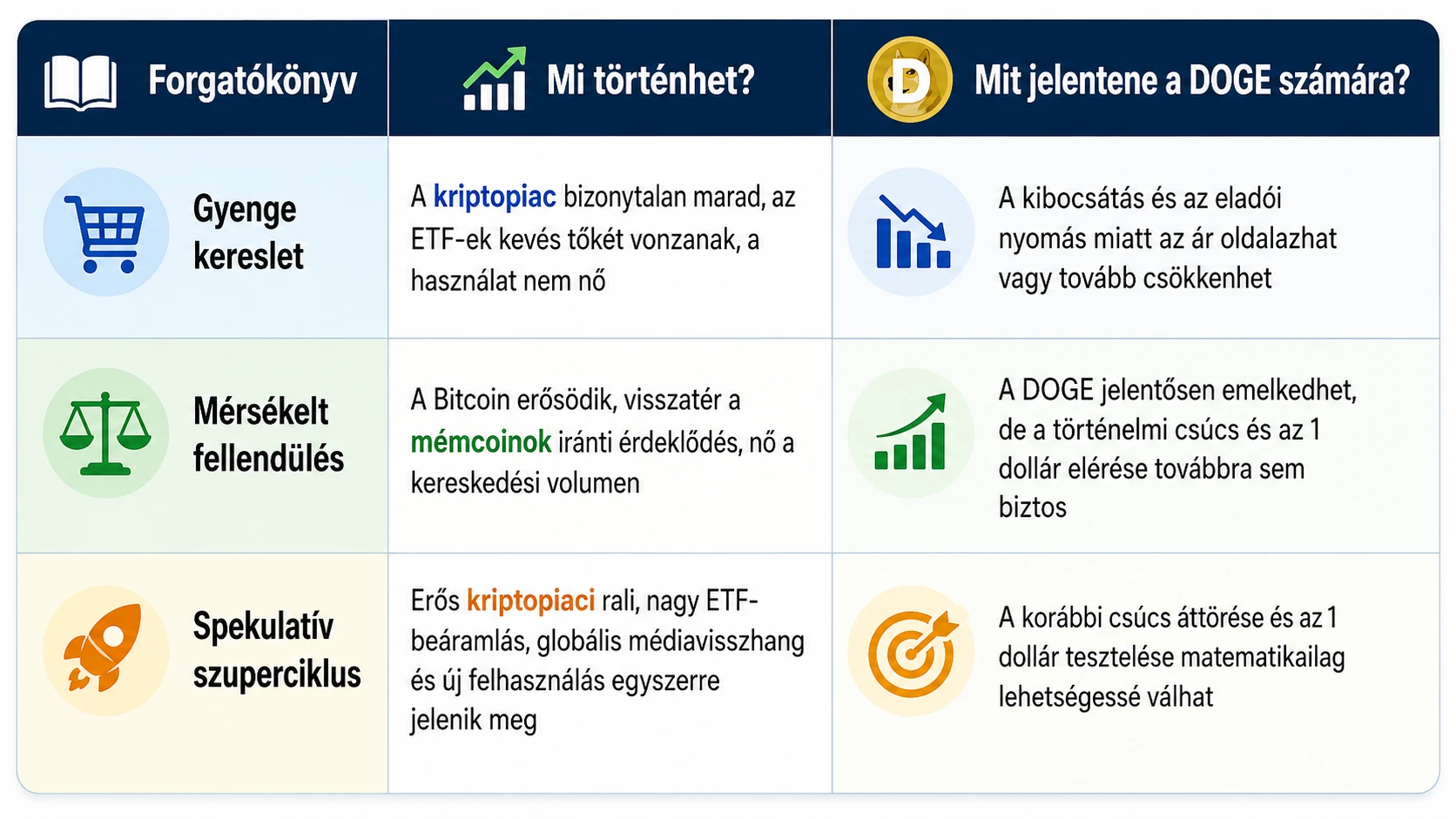 | Forgatókönyv | Mi történhet? | Mit jelentene a DOGE számára? |
|---|---|---|
| Gyenge kereslet | A kriptopiac bizonytalan marad, az ETF-ek kevés tőkét vonzanak, a használat nem nő | A kibocsátás és az eladói nyomás miatt az ár oldalazhat vagy tovább csökkenhet |
| Mérsékelt fellendülés | A Bitcoin erősödik, visszatér a mémcoinok iránti érdeklődés, nő a kereskedési volumen | A DOGE jelentősen emelkedhet, de a történelmi csúcs és az 1 dollár elérése továbbra sem biztos |
| Spekulatív szuperciklus | Erős kriptopiaci rali, nagy ETF-beáramlás, globális médiavisszhang és új felhasználás egyszerre jelenik meg | A korábbi csúcs áttörése és az 1 dollár tesztelése matematikailag lehetségessé válhat |